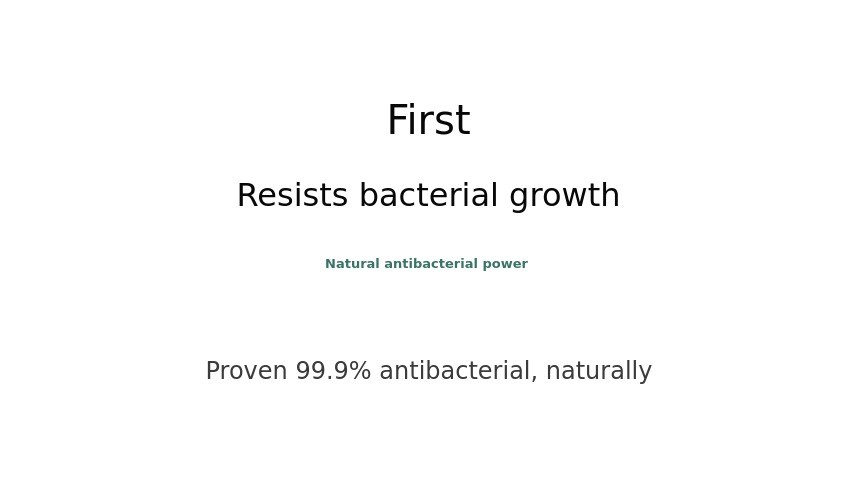 First

Resists bacterial growth

Natural antibacterial power

Proven 99.9% antibacterial, naturally